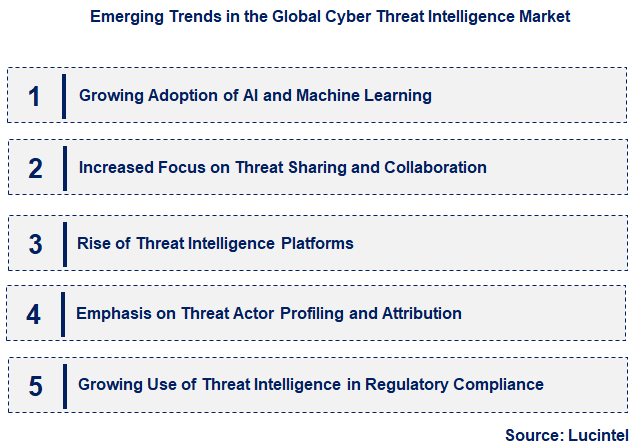 Emerging Trends in the Global Cyber Threat Intelligence Market

1 Growing Adoption of AI and Machine Learning

2 Increased Focus on Threat Sharing and Collaboration

3 Rise of Threat Intelligence Platforms

4 Emphasis on Threat Actor Profiling and Attribution

5 Growing Use of Threat Intelligence in Regulatory Compliance

Source: Lucintel